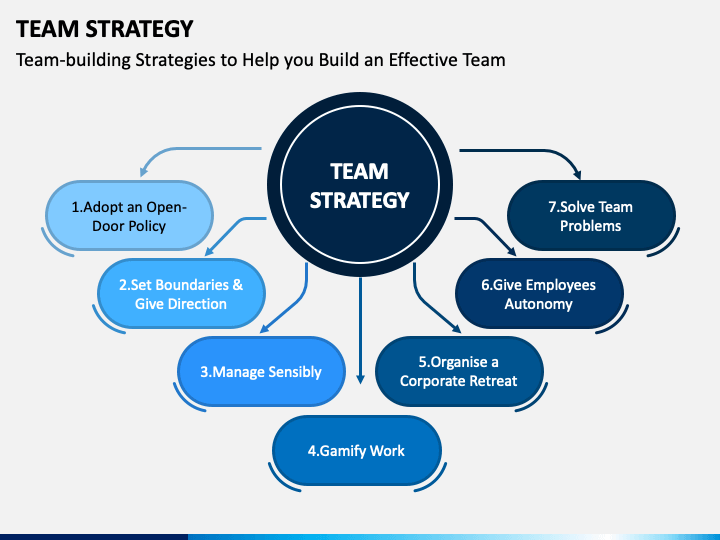 TEAM STRATEGY

Team-building Strategies to Help you Build an Effective Team

TEAM STRATEGY

1.Adopt an Open-Door Policy

2.Set Boundaries & Give Direction

3.Manage Sensibly

4.Gamify Work

5.Organise a Corporate Retreat

6.Give Employees Autonomy

7.Solve Team Problems